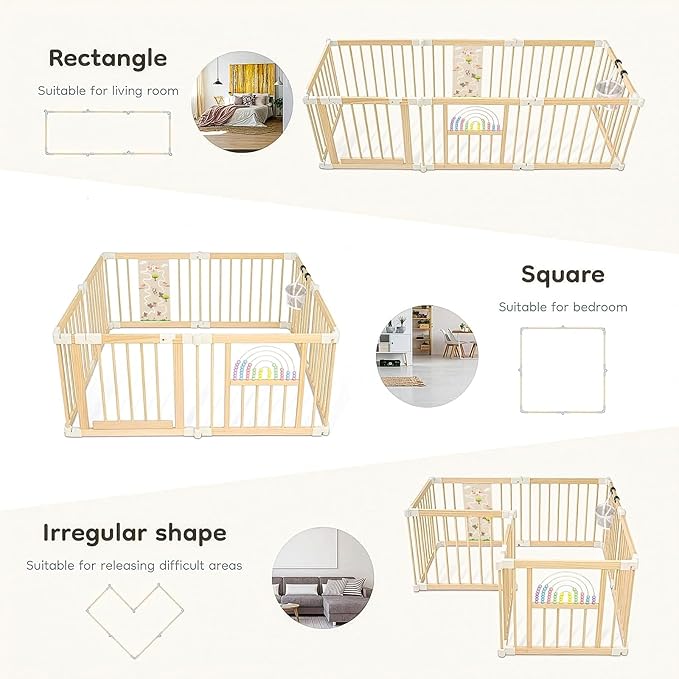 Rectangle

Suitable for living room

Square

Suitable for bedroom

Irregular shape

Suitable for releasing difficult areas